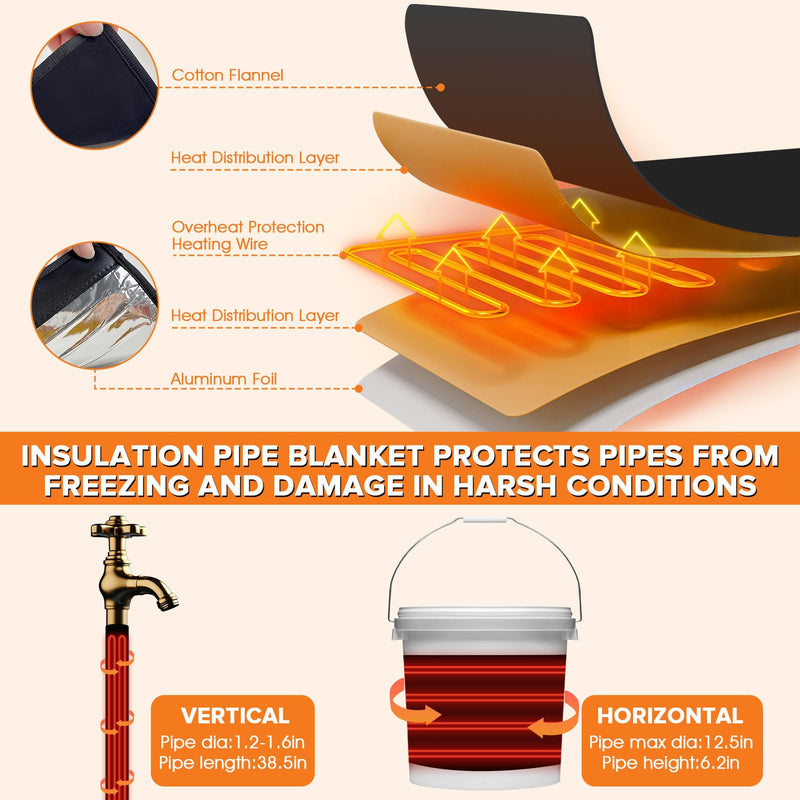 Cotton Flannel

Heat Distribution Layer

Overheat Protection Heating Wire

Heat Distribution Layer

Aluminum Foil

INSULATION PIPE BLANKET PROTECTS PIPES FROM FREEZING AND DAMAGE IN HARSH CONDITIONS

VERTICAL
Pipe dia:1.2-1.6in
Pipe length:38.5in

HORIZONTAL
Pipe max dia:12.5in
Pipe height:6.2in